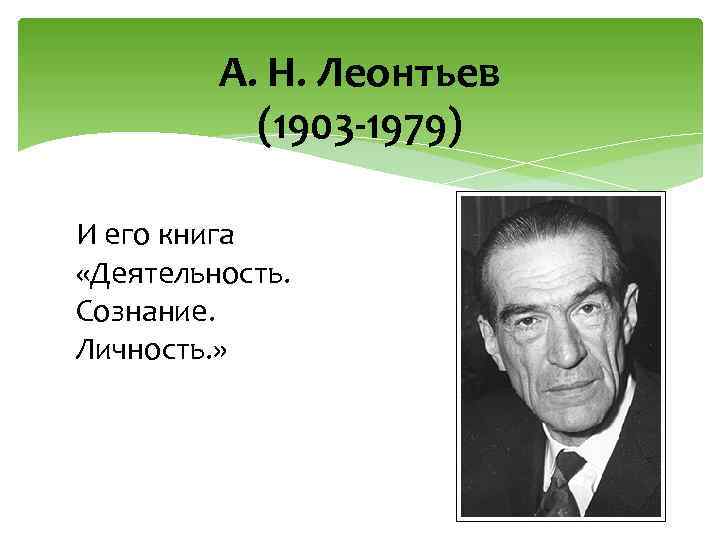 А. Н. Леонтьев
(1903-1979)

И его книга «Деятельность. Сознание. Личность.»